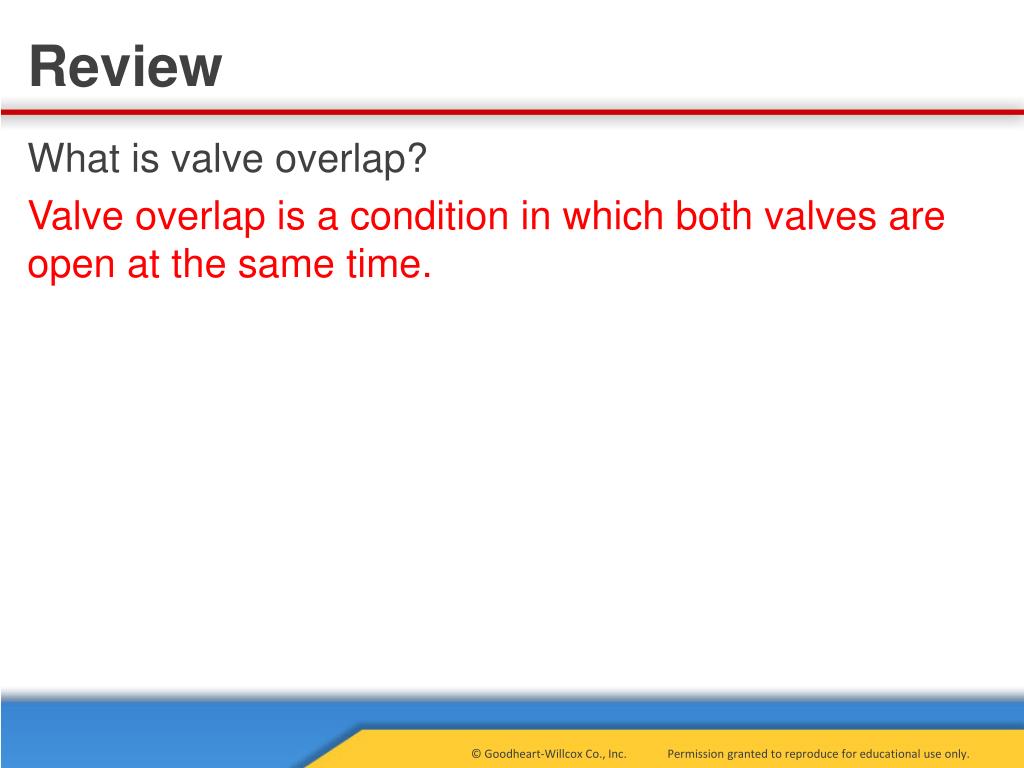 Review

What is valve overlap?

Valve overlap is a condition in which both valves are open at the same time.

© Goodheart-Willcox Co., Inc. Permission granted to reproduce for educational use only.